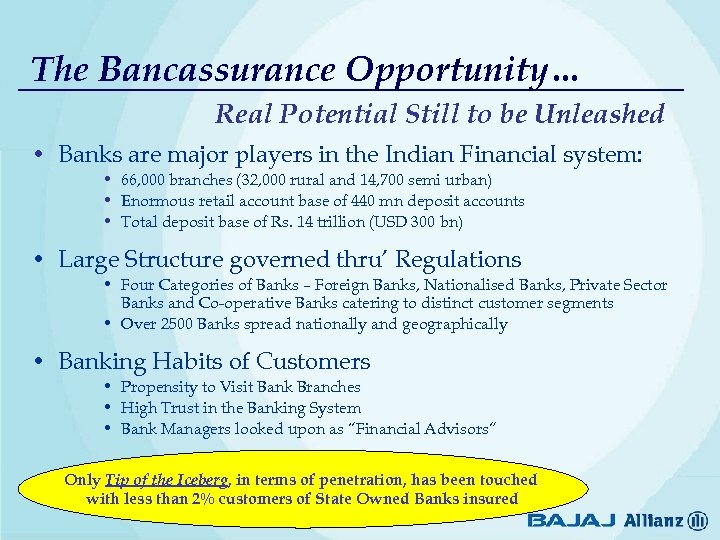 The Bancassurance Opportunity…

Real Potential Still to be Unleashed

• Banks are major players in the Indian Financial system:
  • 66,000 branches (32,000 rural and 14,700 semi urban)
  • Enormous retail account base of 440 mn deposit accounts
  • Total deposit base of Rs. 14 trillion (USD 300 bn)

• Large Structure governed thru' Regulations
  • Four Categories of Banks – Foreign Banks, Nationalised Banks, Private Sector Banks and Co-operative Banks catering to distinct customer segments
  • Over 2500 Banks spread nationally and geographically

• Banking Habits of Customers
  • Propensity to Visit Bank Branches
  • High Trust in the Banking System
  • Bank Managers looked upon as "Financial Advisors"

Only Tip of the Iceberg, in terms of penetration, has been touched with less than 2% customers of State Owned Banks insured

BAJAJ Allianz